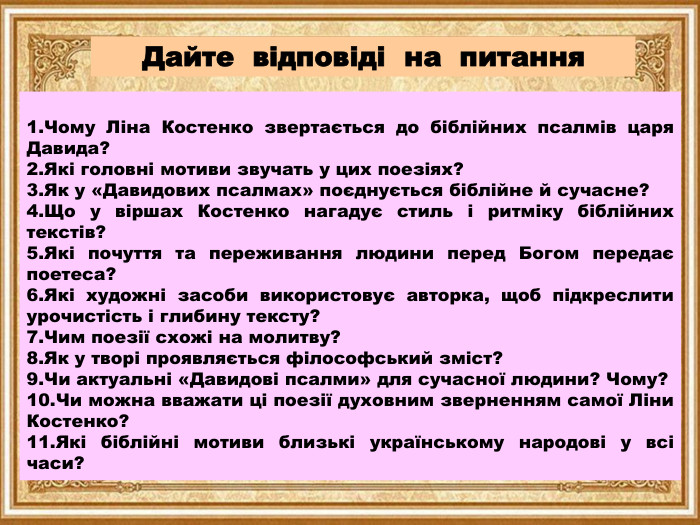 Дайте відповіді на питання

1.Чому Ліна Костенко звертається до біблійних псалмів царя Давида?
2.Які головні мотиви звучать у цих поезіях?
3.Як у «Давидових псалмах» поєднується біблійне й сучасне?
4.Що у віршах Костенко нагадує стиль і ритміку біблійних текстів?
5.Які почуття та переживання людини перед Богом передає поетеса?
6.Які художні засоби використовує авторка, щоб підкреслити урочистість і глибину тексту?
7.Чим поезії схожі на молитву?
8.Як у творі проявляється філософський зміст?
9.Чи актуальні «Давидові псалми» для сучасної людини? Чому?
10.Чи можна вважати ці поезії духовним зверненням самої Ліни Костенко?
11.Які біблійні мотиви близькі українському народові у всі часи?